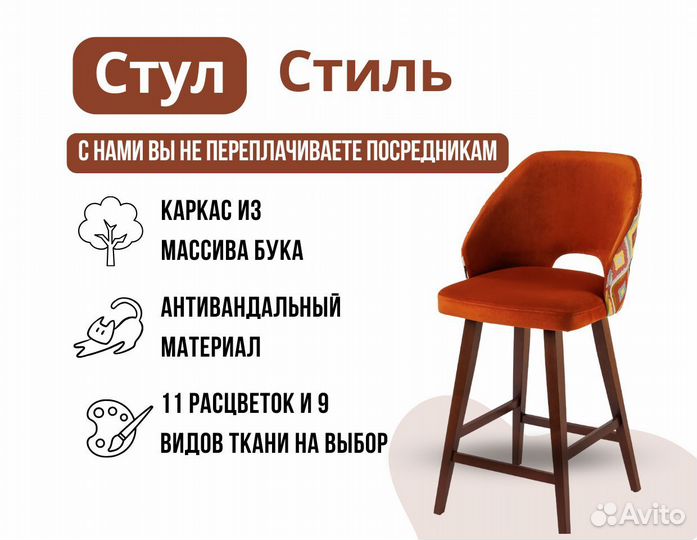 Стул Стиль

С НАМИ ВЫ НЕ ПЕРЕПЛАЧИВАЕТЕ ПОСРЕДНИКАМ

КАРКАС ИЗ МАССИВА БУКА

АНТИВАНДАЛЬНЫЙ МАТЕРИАЛ

11 РАСЦВЕТОК И 9 ВИДОВ ТКАНИ НА ВЫБОР

Avito